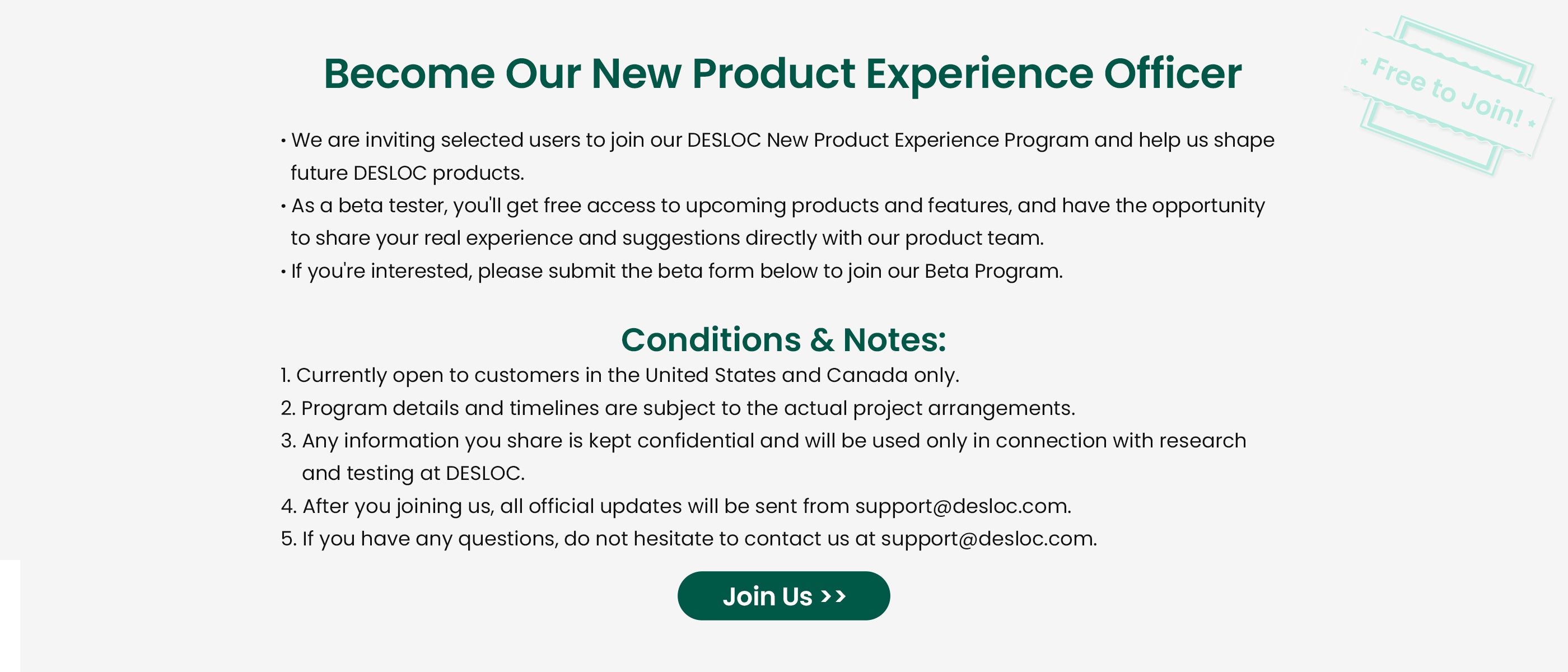 Become Our New Product Experience Officer

Free to Join!

• We are inviting selected users to join our DESLOC New Product Experience Program and help us shape future DESLOC products.
• As a beta tester, you'll get free access to upcoming products and features, and have the opportunity to share your real experience and suggestions directly with our product team.
• If you're interested, please submit the beta form below to join our Beta Program.

Conditions & Notes:

1. Currently open to customers in the United States and Canada only.
2. Program details and timelines are subject to the actual project arrangements.
3. Any information you share is kept confidential and will be used only in connection with research and testing at DESLOC.
4. After you joining us, all official updates will be sent from support@desloc.com.
5. If you have any questions, do not hesitate to contact us at support@desloc.com.

Join Us >>